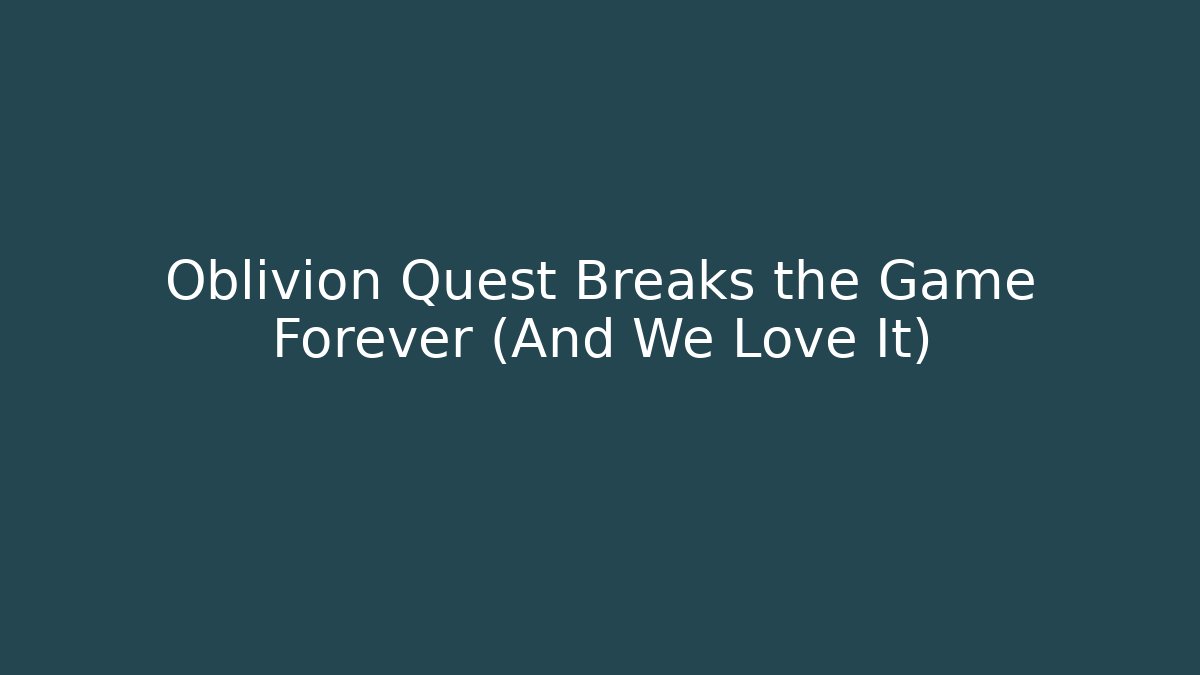 Oblivion Quest Breaks the Game Forever (And We Love It)